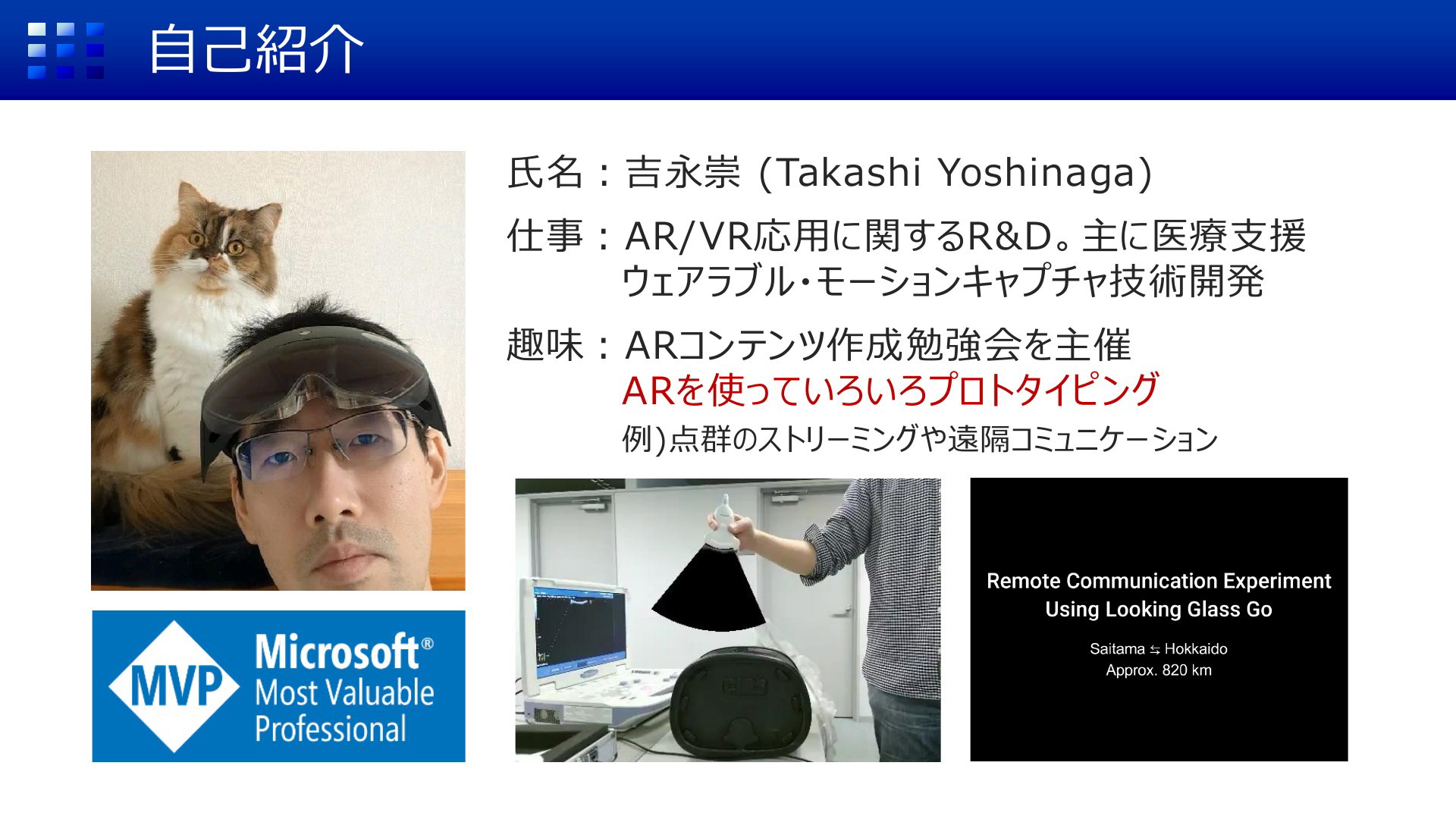 自己紹介

氏名：吉永崇 (Takashi Yoshinaga)

仕事：AR/VR応用に関するR&D。主に医療支援
ウェアラブル・モーションキャプチャ技術開発

趣味：ARコンテンツ作成勉強会を主催
ARを使っていろいろプロトタイピング
例)点群のストリーミングや遠隔コミュニケーション

MVP
Microsoft®
Most Valuable
Professional

Remote Communication Experiment
Using Looking Glass Go

Saitama ⇆ Hokkaido
Approx. 820 km